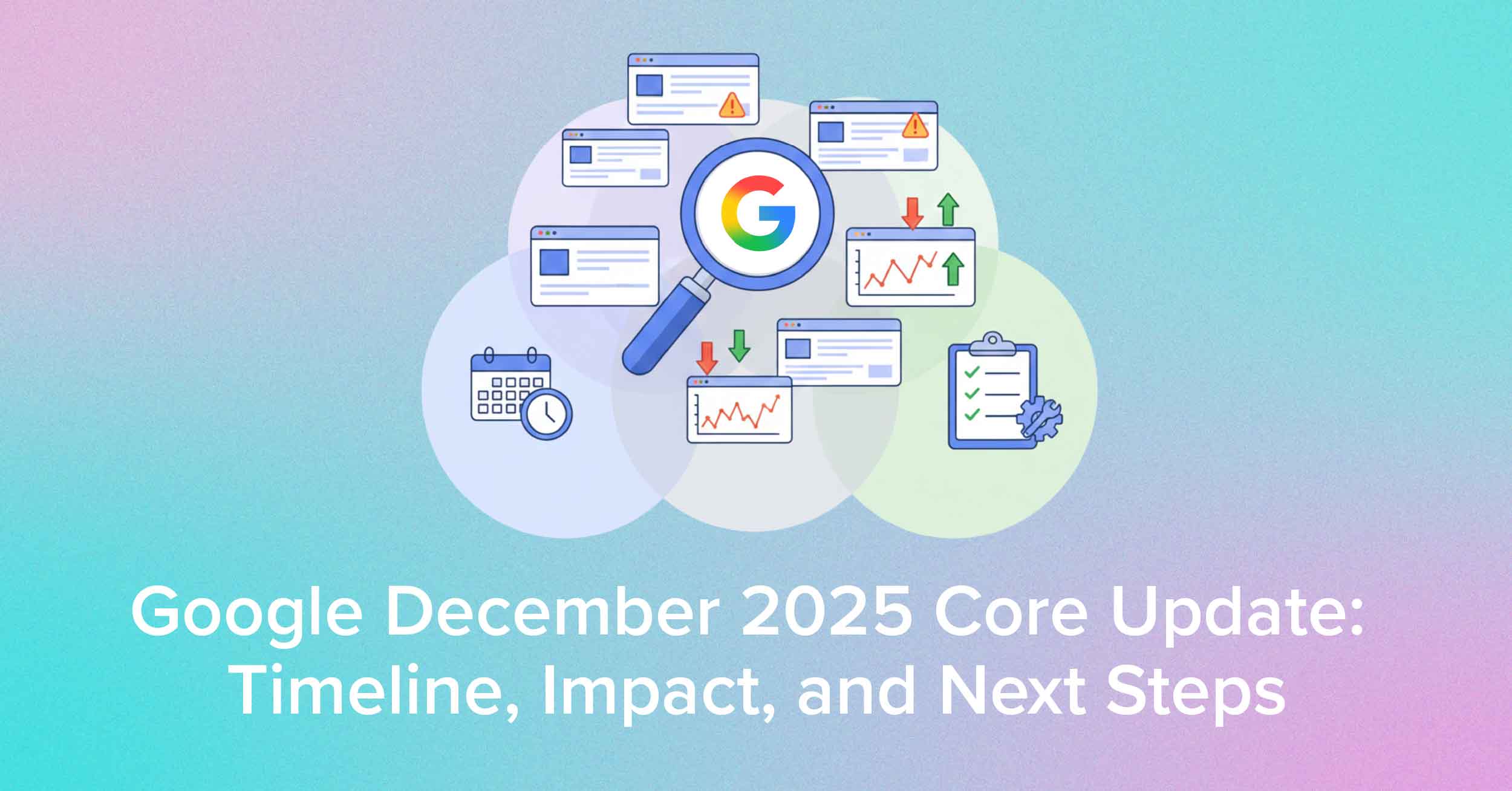 G

Google December 2025 Core Update: Timeline, Impact, and Next Steps